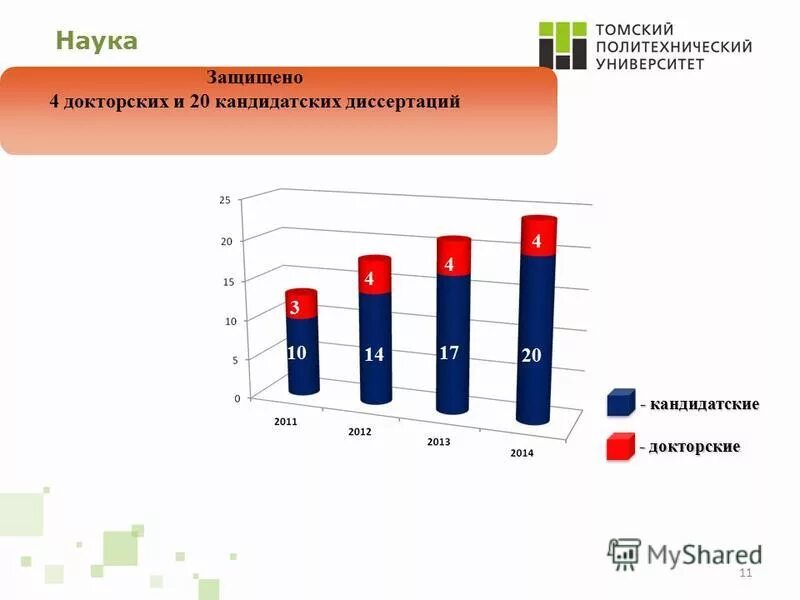 Наука

ТОМСКИЙ ПОЛИТЕХНИЧЕСКИЙ УНИВЕРСИТЕТ

Защищено
4 докторских и 20 кандидатских диссертаций

25
20
15
10
5
0

3
10
4
14
4
17
4
20

2011
2012
2013
2014

- кандидатские
- докторские

MyShared

11